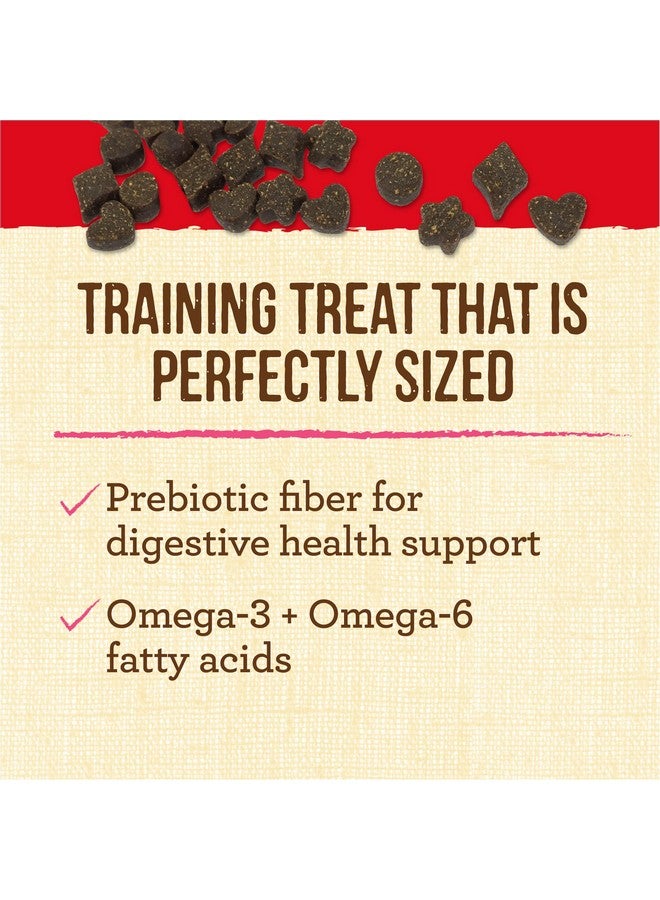 TRAINING TREAT THAT IS PERFECTLY SIZED

✓ Prebiotic fiber for digestive health support

✓ Omega-3 + Omega-6 fatty acids